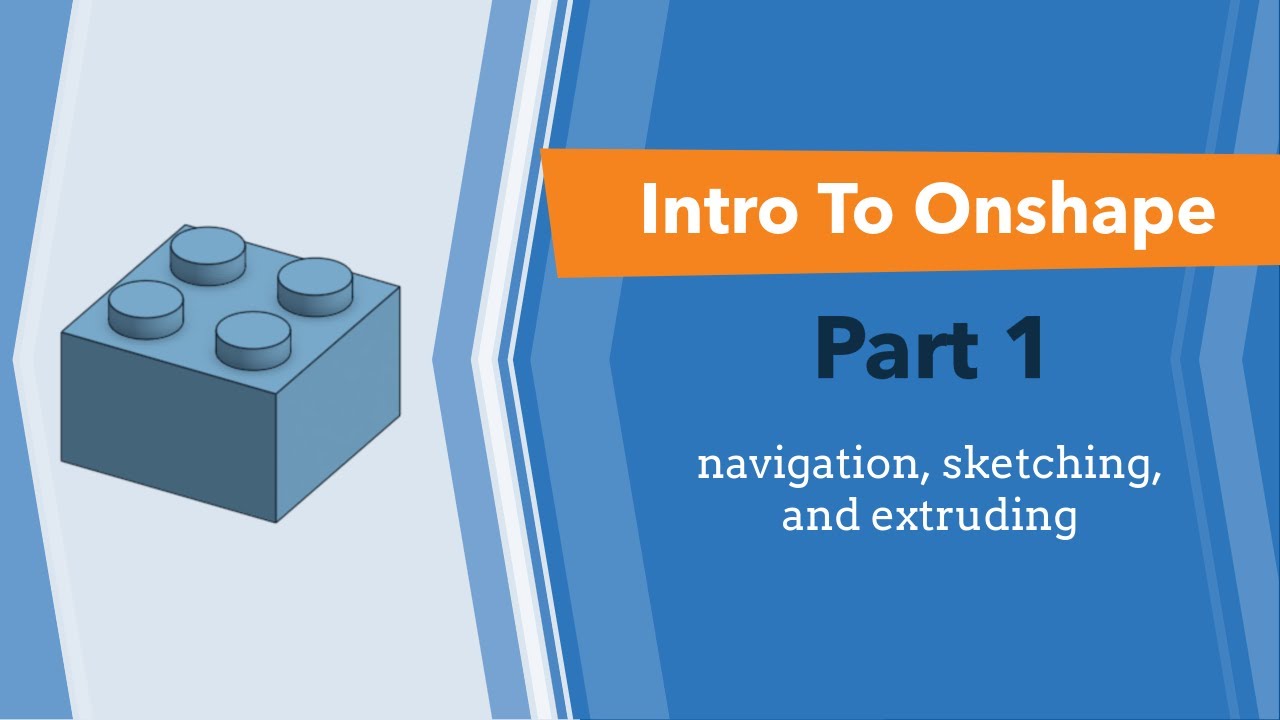 Intro To Onshape

Part 1

navigation, sketching, and extruding